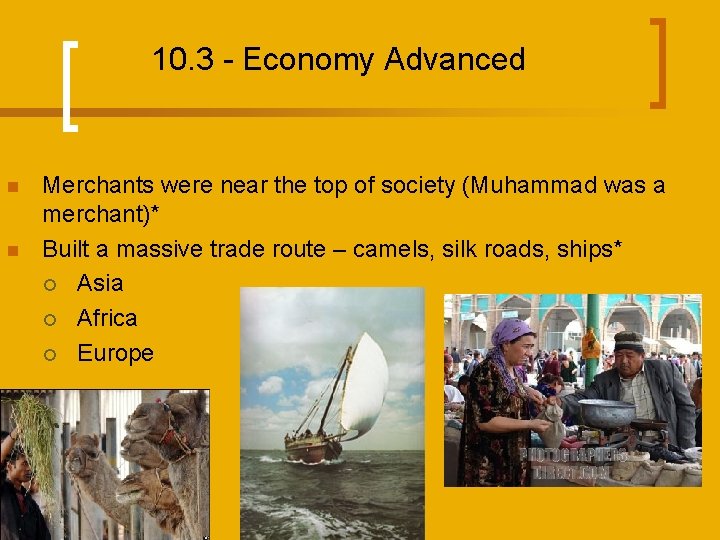 10.3 - Economy Advanced

Merchants were near the top of society (Muhammad was a merchant)*

Built a massive trade route – camels, silk roads, ships*

Asia

Africa

Europe

PHOTOGRAPHERS DIRECT.COM